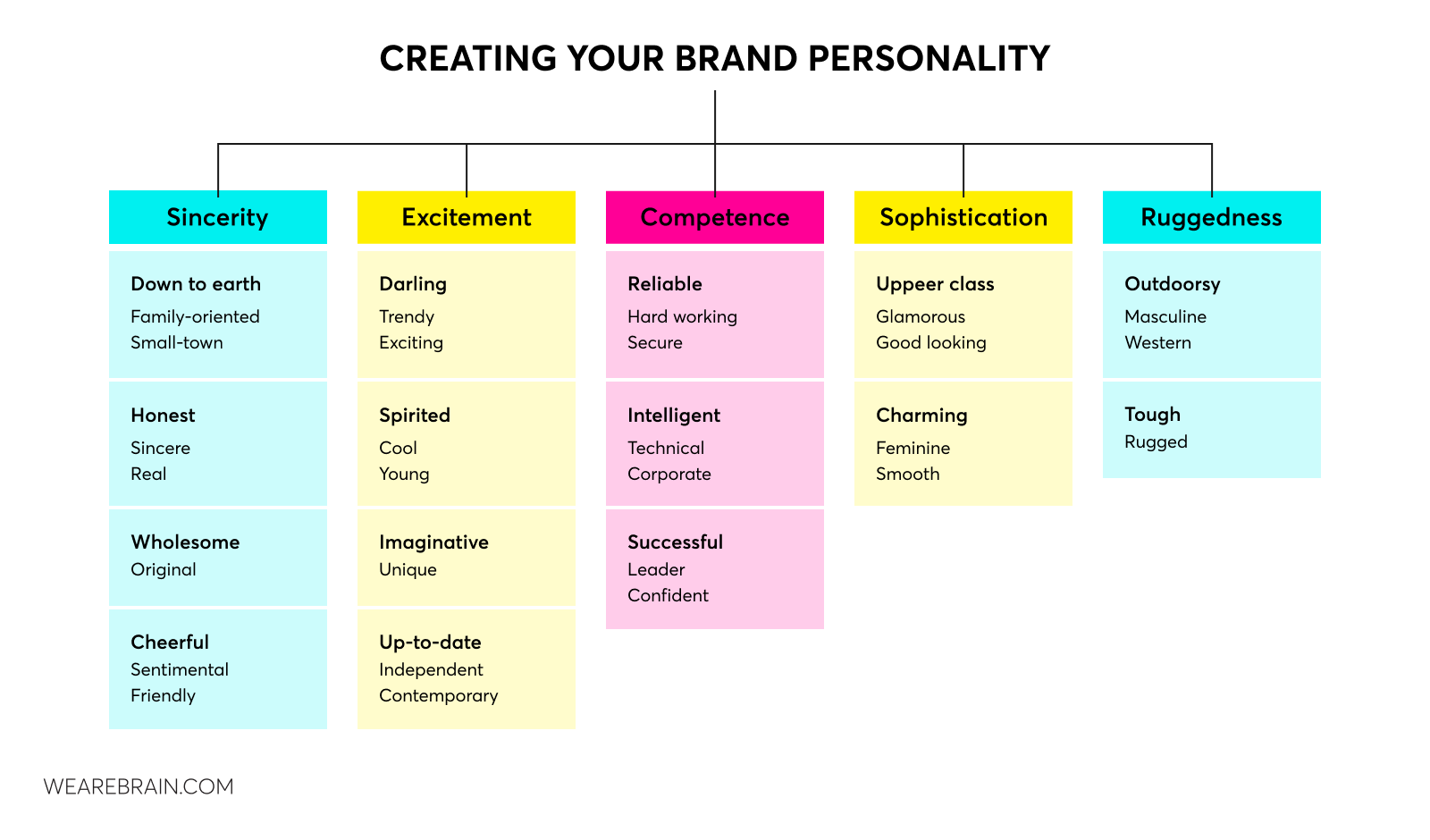 CREATING YOUR BRAND PERSONALITY

Sincerity

Down to earth
Family-oriented
Small-town

Honest
Sincere
Real

Wholesome
Original

Cheerful
Sentimental
Friendly

Excitement

Darling
Trendy
Exciting

Spirited
Cool
Young

Imaginative
Unique

Up-to-date
Independent
Contemporary

Competence

Reliable
Hard working
Secure

Intelligent
Technical
Corporate

Successful
Leader
Confident

Sophistication

Uppeer class
Glamorous
Good looking

Charming
Feminine
Smooth

Ruggedness

Outdoorsy
Masculine
Western

Tough
Rugged

WEAREBRAIN.COM